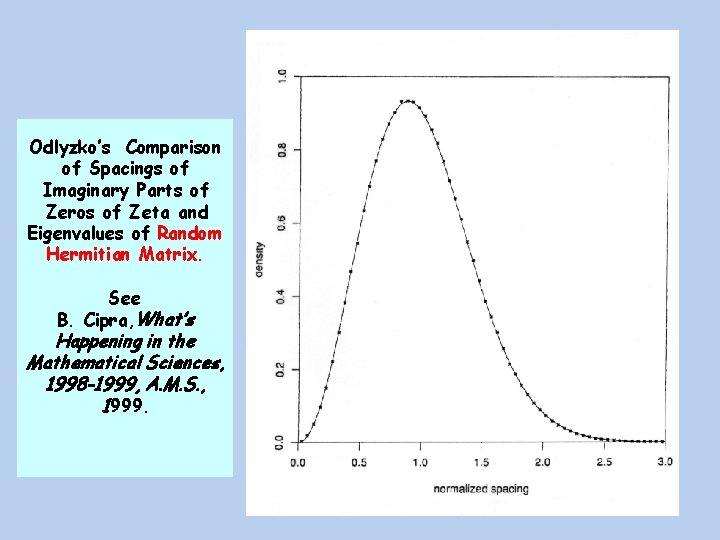 Odlyzko's Comparison of Spacings of Imaginary Parts of Zeros of Zeta and Eigenvalues of Random Hermitian Matrix.

See
B. Cipra, What's Happening in the Mathematical Sciences, 1998-1999, A.M.S., 1999.

1.0
0.8
0.6
0.4
0.2
0.0
density

0.0
0.5
1.0
1.5
2.0
2.5
3.0
normalized spacing